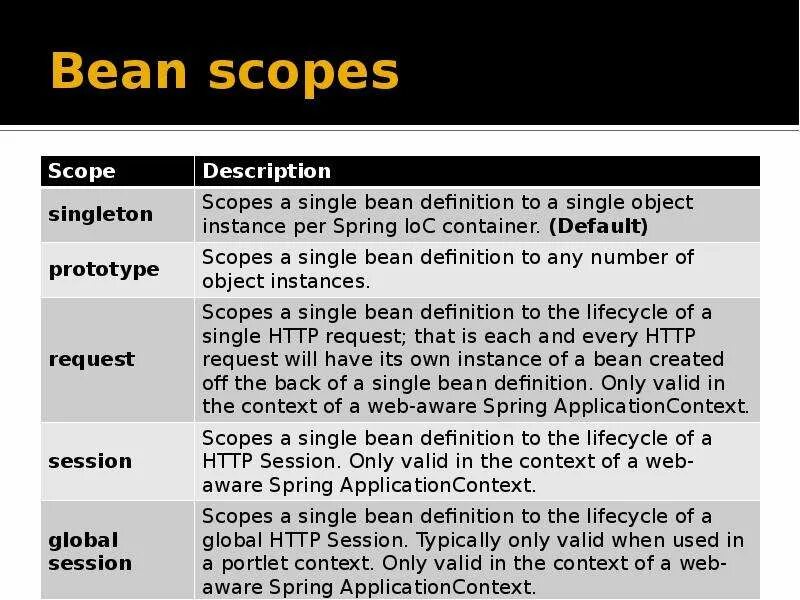 Bean scopes

| Scope | Description |
|---|---|
| singleton | Scopes a single bean definition to a single object instance per Spring IoC container. (Default) |
| prototype | Scopes a single bean definition to any number of object instances. |
| request | Scopes a single bean definition to the lifecycle of a single HTTP request; that is each and every HTTP request will have its own instance of a bean created off the back of a single bean definition. Only valid in the context of a web-aware Spring ApplicationContext. |
| session | Scopes a single bean definition to the lifecycle of a HTTP Session. Only valid in the context of a web-aware Spring ApplicationContext. |
| global session | Scopes a single bean definition to the lifecycle of a global HTTP Session. Typically only valid when used in a portlet context. Only valid in the context of a web-aware Spring ApplicationContext. |